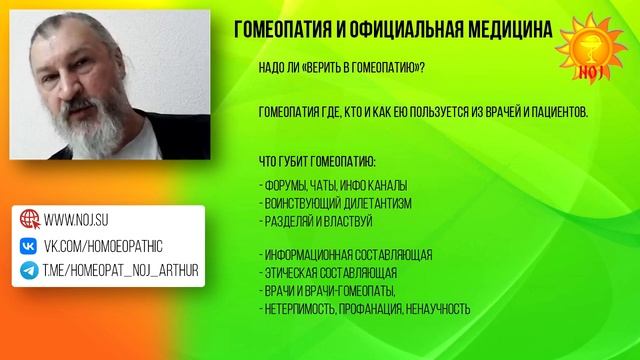 ГОМЕОПАТИЯ И ОФИЦИАЛЬНАЯ МЕДИЦИНА

NOJ

НАДО ЛИ «ВЕРИТЬ В ГОМЕОПАТИЮ»?

ГОМЕОПАТИЯ ГДЕ, КТО И КАК ЕЮ ПОЛЬЗУЕТСЯ ИЗ ВРАЧЕЙ И ПАЦИЕНТОВ.

ЧТО ГУБИТ ГОМЕОПАТИЮ:

- ФОРУМЫ, ЧАТЫ, ИНФО КАНАЛЫ
- ВОИНСТВУЮЩИЙ ДИЛЕТАНТИЗМ
- РАЗДЕЛЯЙ И ВЛАСТВУЙ

- ИНФОРМАЦИОННАЯ СОСТАВЛЯЮЩАЯ
- ЭТИЧЕСКАЯ СОСТАВЛЯЮЩАЯ
- ВРАЧИ И ВРАЧИ-ГОМЕОПАТЫ,
- НЕТЕРПИМОСТЬ, ПРОФАНАЦИЯ, НЕНАУЧНОСТЬ

WWW.NOJ.SU
VK.COM/HOMOEOPATHIC
T.ME/HOMEOPAT_NOJ_ARTHUR